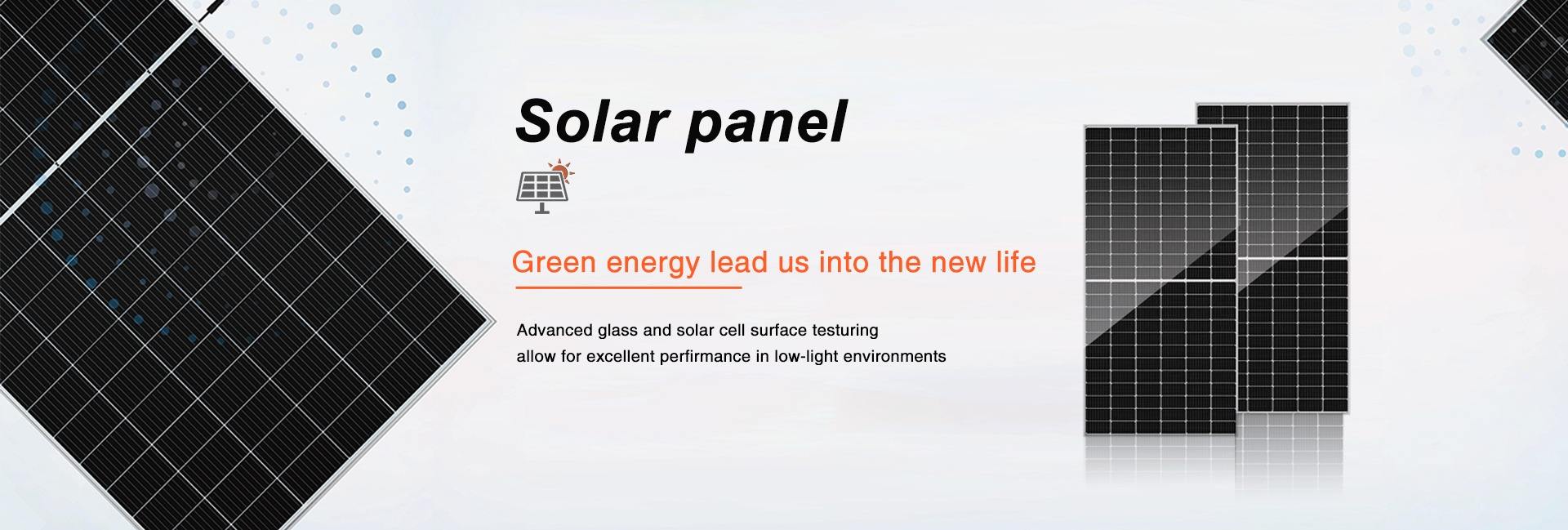 Solar panel

Green energy lead us into the new life

Advanced glass and solar cell surface testuring allow for excellent perfirmance in low-light environments